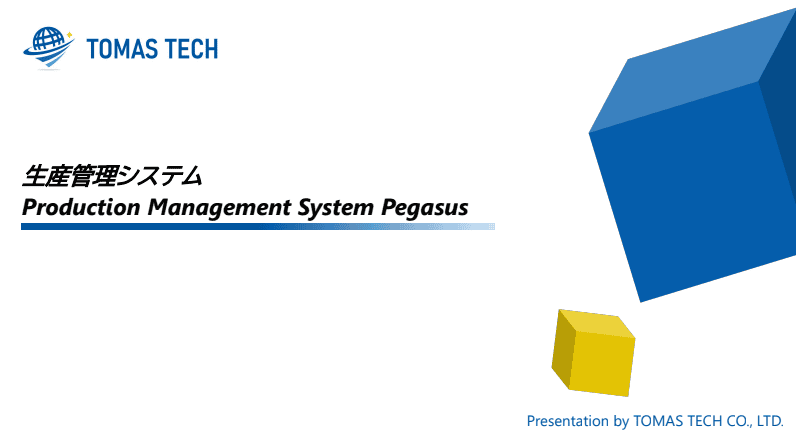 TOMAS TECH

生産管理システム
Production Management System Pegasus

Presentation by TOMAS TECH CO., LTD.